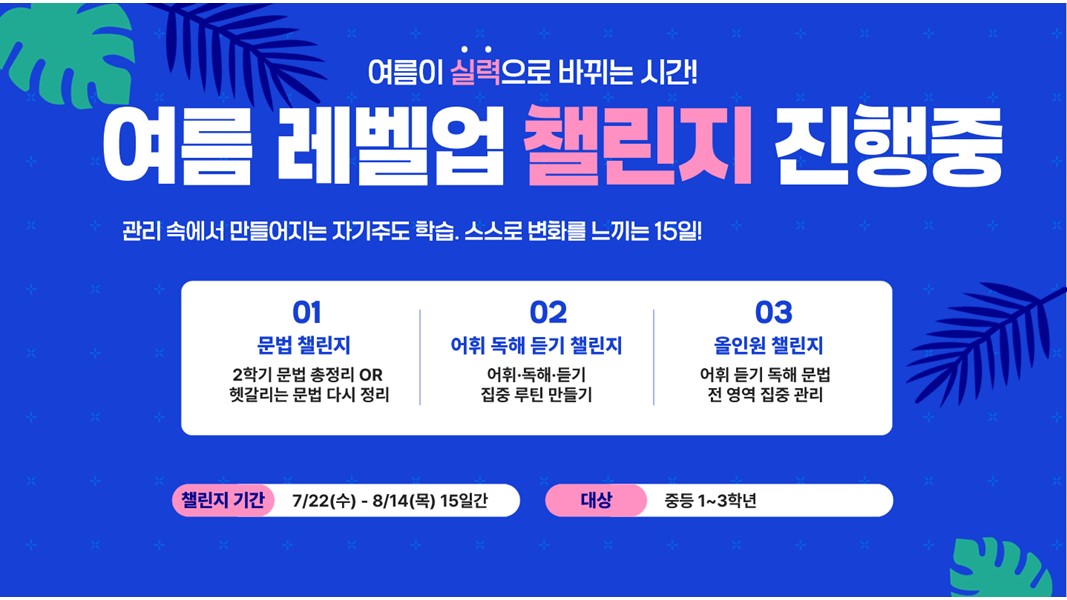 여름이 실력으로 바뀌는 시간!

여름 레벨업 챌린지 진행중

관리 속에서 만들어지는 자기주도 학습. 스스로 변화를 느끼는 15일!

01
문법 챌린지
2학기 문법 총정리 OR
헷갈리는 문법 다시 정리

02
어휘 독해 듣기 챌린지
어휘·독해·듣기
집중 루틴 만들기

03
올인원 챌린지
어휘 듣기 독해 문법
전 영역 집중 관리

챌린지 기간 7/22(수) - 8/14(목) 15일간

대상 중등 1~3학년